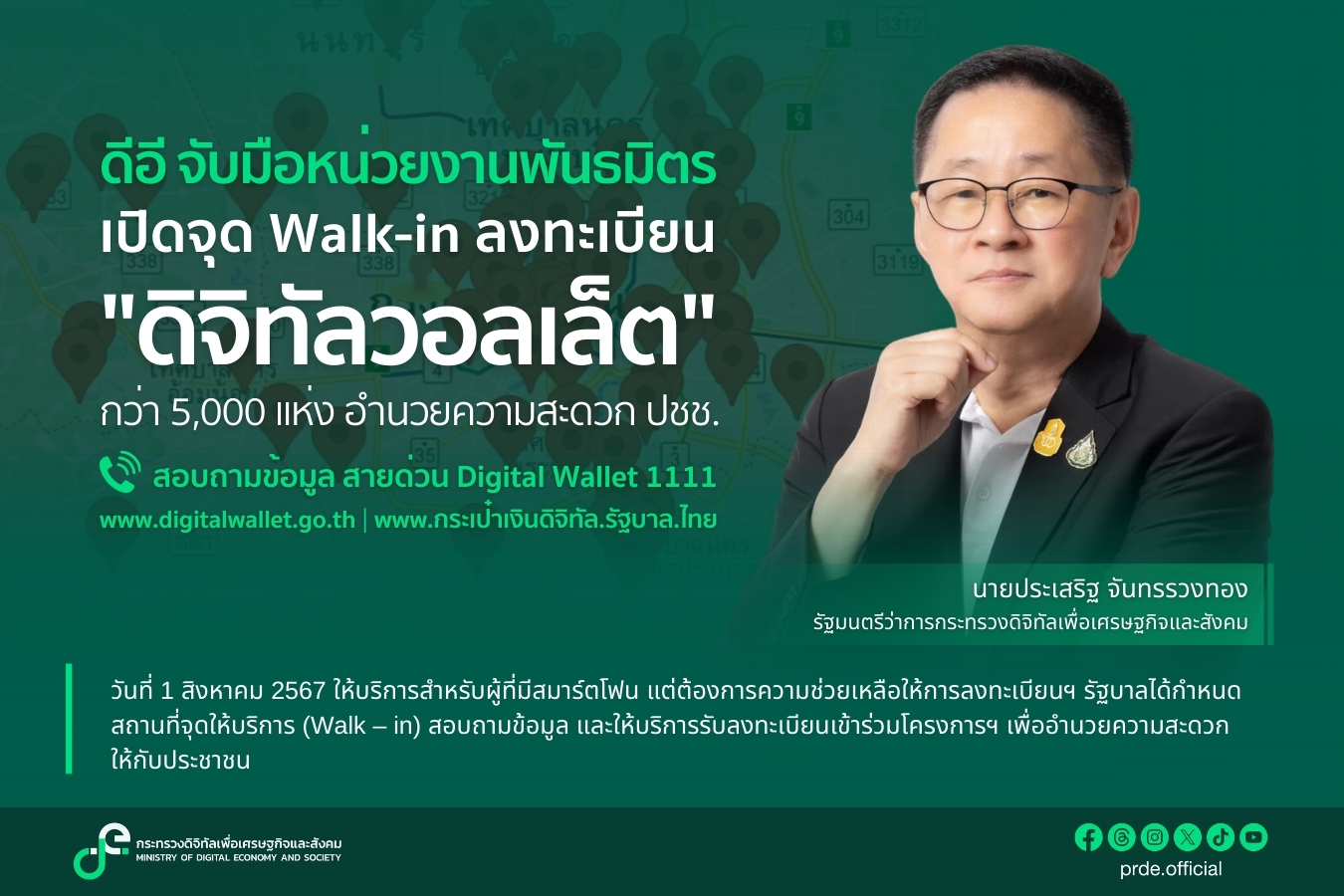 ดีอี จับมือหน่วยงานพันธมิตร
เปิดจุด Walk-in ลงทะเบียน
"ดิจิทัลวอลเล็ต"
กว่า 5,000 แห่ง อำนวยความสะดวก ปชช.

สอบถามข้อมูล สายด่วน Digital Wallet 1111
www.digitalwallet.go.th | www.กระเป๋าเงินดิจิทัล.รัฐบาล.ไทย

นายประเสริฐ จันทรรวงทอง
รัฐมนตรีว่าการกระทรวงดิจิทัลเพื่อเศรษฐกิจและสังคม

วันที่ 1 สิงหาคม 2567 ให้บริการสำหรับผู้ที่มีสมาร์ตโฟน แต่ต้องการความช่วยเหลือให้การลงทะเบียนฯ รัฐบาลได้กำหนดสถานที่จุดให้บริการ (Walk – in) สอบถามข้อมูล และให้บริการรับลงทะเบียนเข้าร่วมโครงการฯ เพื่ออำนวยความสะดวกให้กับประชาชน

กระทรวงดิจิทัลเพื่อเศรษฐกิจและสังคม
MINISTRY OF DIGITAL ECONOMY AND SOCIETY

prde.official